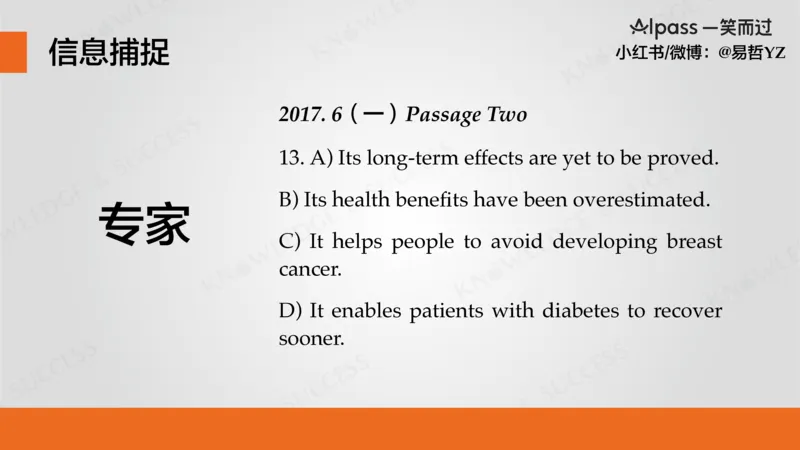 信息捕捉

Alpass 一笑而过
小红书/微博：@易哲YZ

专家

2017. 6（一）Passage Two

13. A) Its long-term effects are yet to be proved.

B) Its health benefits have been overestimated.

C) It helps people to avoid developing breast cancer.

D) It enables patients with diabetes to recover sooner.